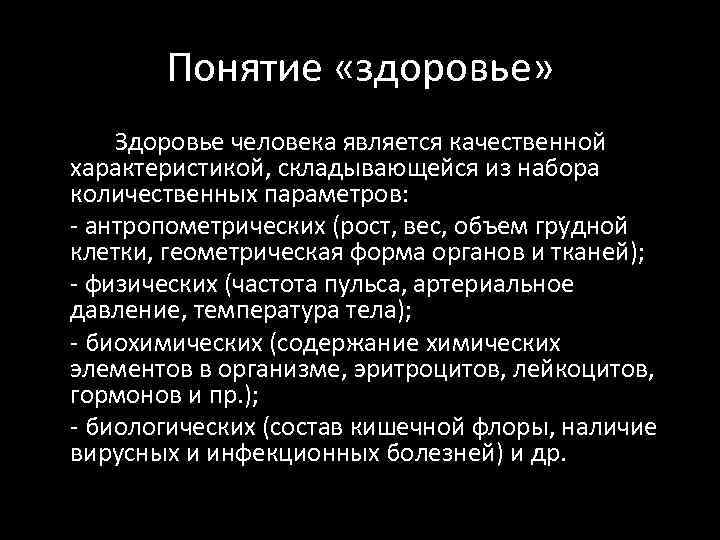 Понятие «здоровье»

Здоровье человека является качественной характеристикой, складывающейся из набора количественных параметров:

- антропометрических (рост, вес, объем грудной клетки, геометрическая форма органов и тканей);

- физических (частота пульса, артериальное давление, температура тела);

- биохимических (содержание химических элементов в организме, эритроцитов, лейкоцитов, гормонов и пр.);

- биологических (состав кишечной флоры, наличие вирусных и инфекционных болезней) и др.